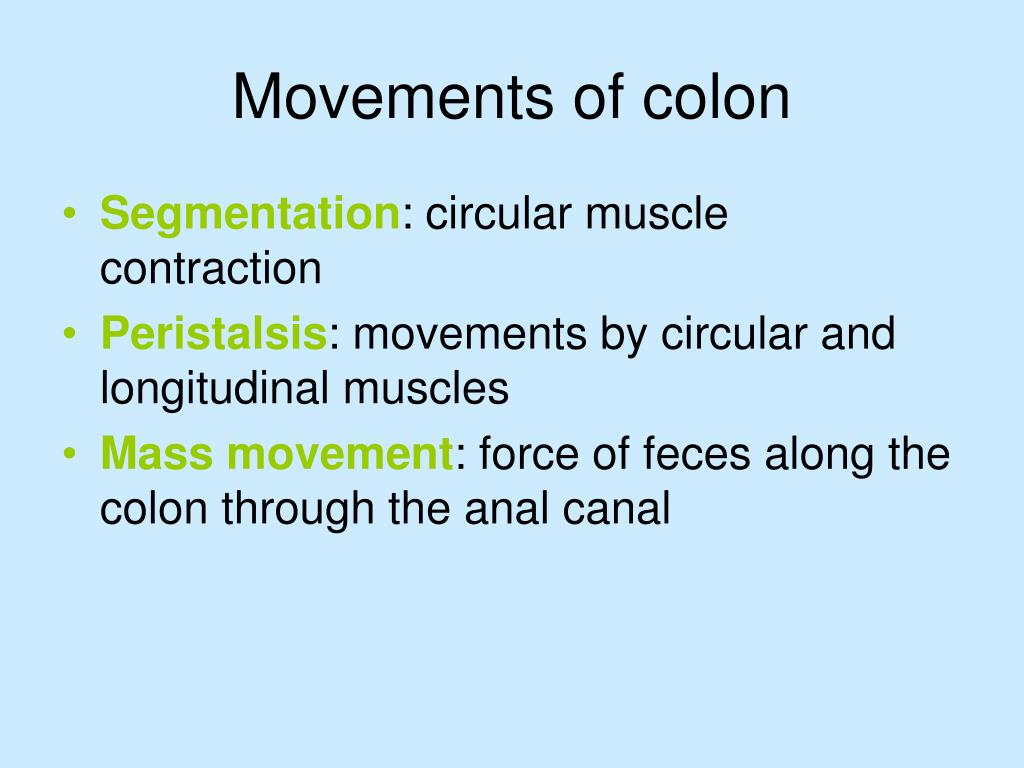 Movements of colon

• Segmentation: circular muscle contraction
• Peristalsis: movements by circular and longitudinal muscles
• Mass movement: force of feces along the colon through the anal canal